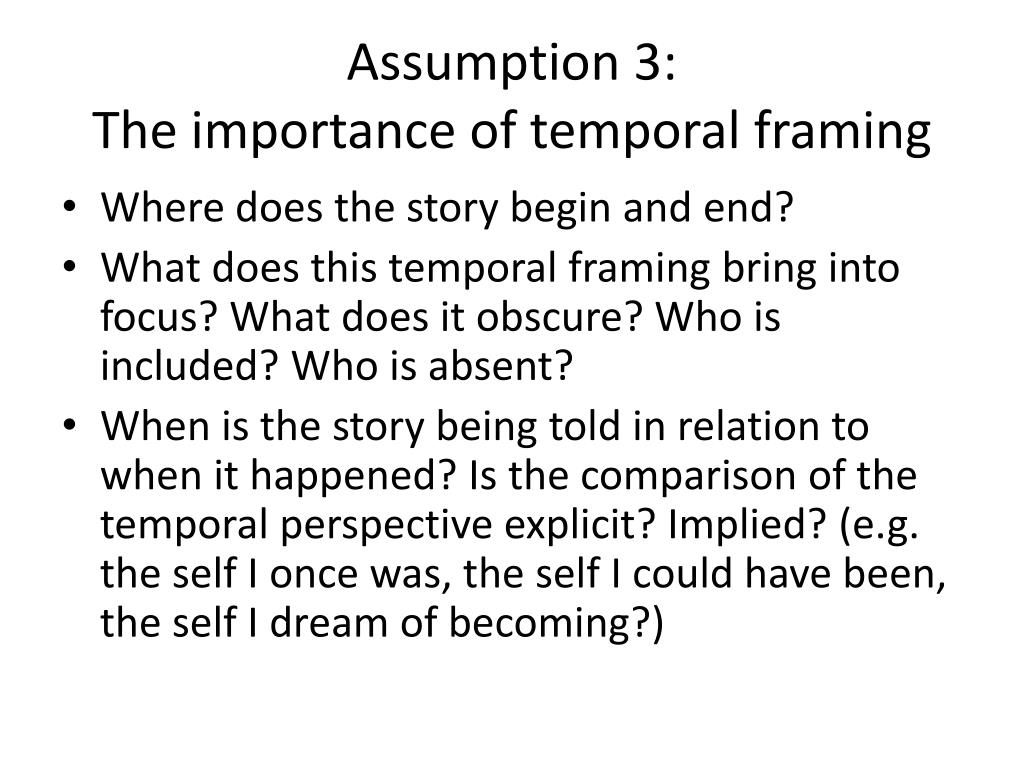 Assumption 3:
The importance of temporal framing

• Where does the story begin and end?
• What does this temporal framing bring into focus? What does it obscure? Who is included? Who is absent?
• When is the story being told in relation to when it happened? Is the comparison of the temporal perspective explicit? Implied? (e.g. the self I once was, the self I could have been, the self I dream of becoming?)